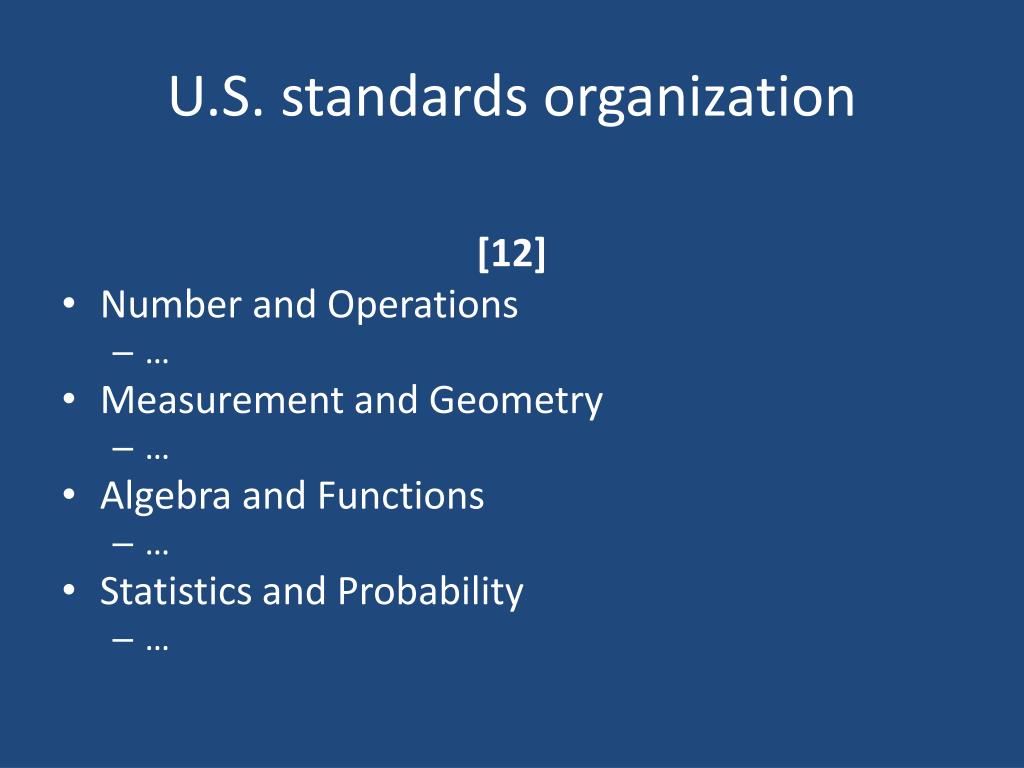 U.S. standards organization

[12]

• Number and Operations
  – …
• Measurement and Geometry
  – …
• Algebra and Functions
  – …
• Statistics and Probability
  – …